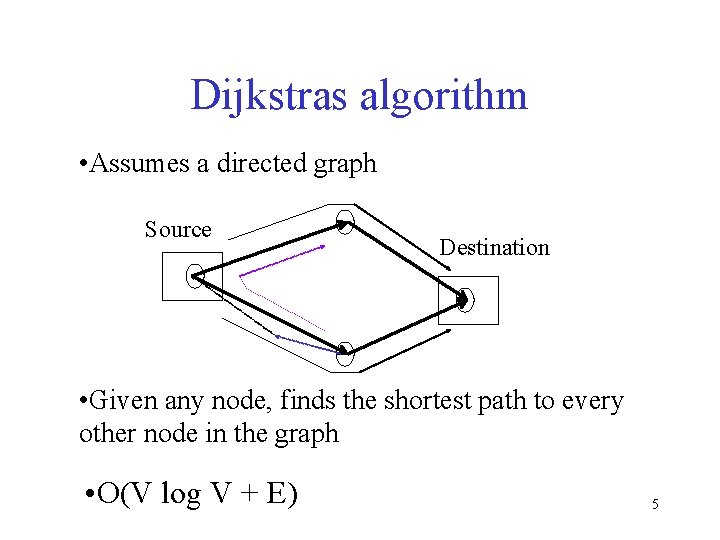 Dijkstras algorithm

•Assumes a directed graph

Source

Destination

•Given any node, finds the shortest path to every other node in the graph

•O(V log V + E)

5